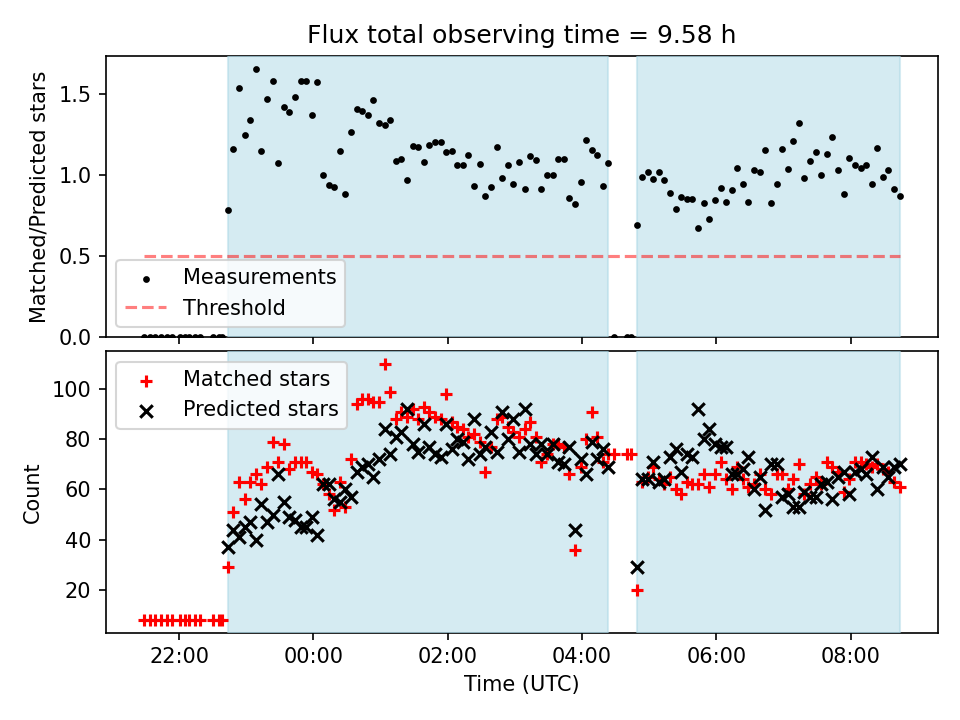 Flux total observing time = 9.58 h

Matched/Predicted stars

1.5
1.0
0.5
0.0

Measurements
Threshold

Count

100
80
60
40
20

Matched stars
Predicted stars

22:00
00:00
02:00
04:00
06:00
08:00

Time (UTC)